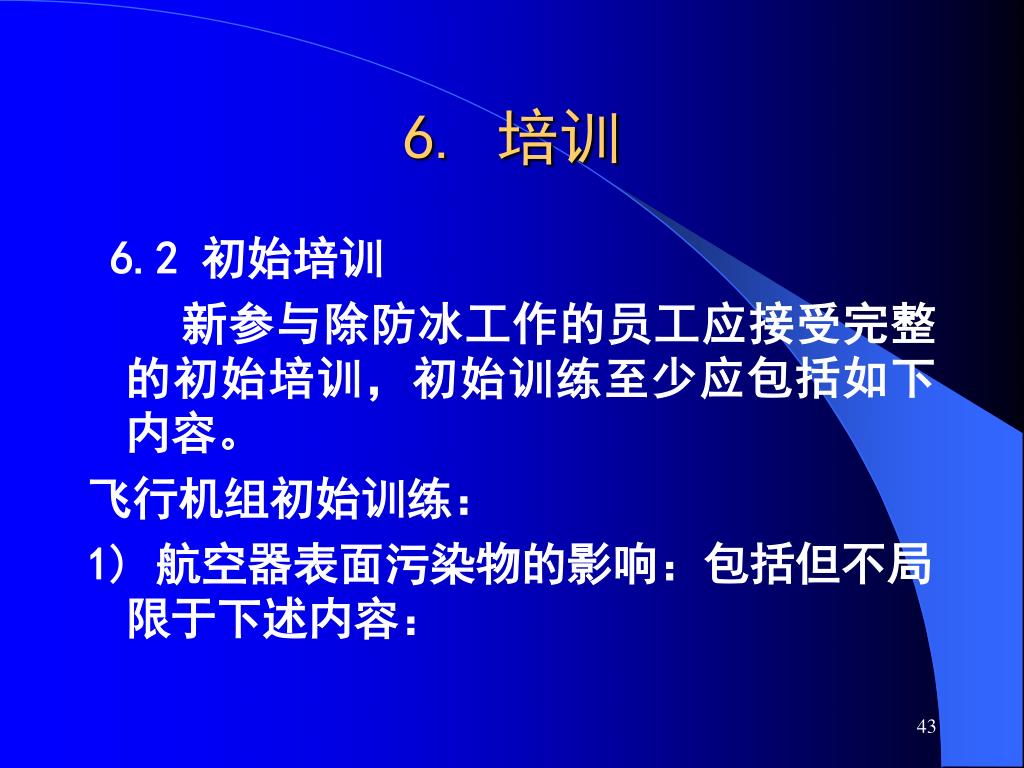 6. 培训

6.2 初始培训

新参与除防冰工作的员工应接受完整的初始培训，初始训练至少应包括如下内容。

飞行机组初始训练：

1) 航空器表面污染物的影响：包括但不局限于下述内容：

43